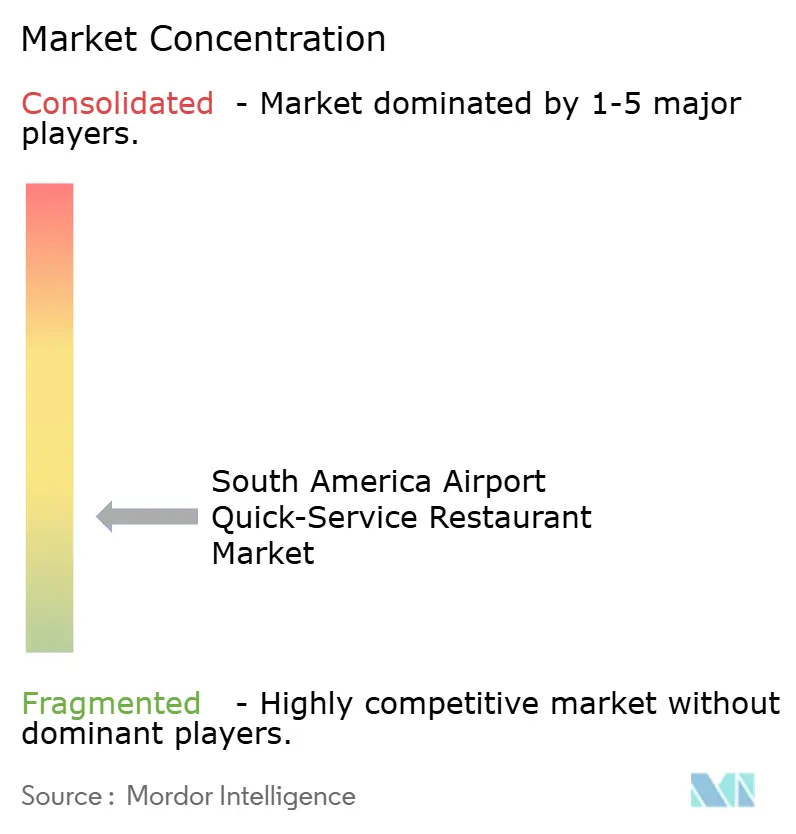 Market Concentration

Consolidated - Market dominated by 1-5 major players.

South America Airport Quick-Service Restaurant Market

Fragmented - Highly competitive market without dominant players.

Source : Mordor Intelligence